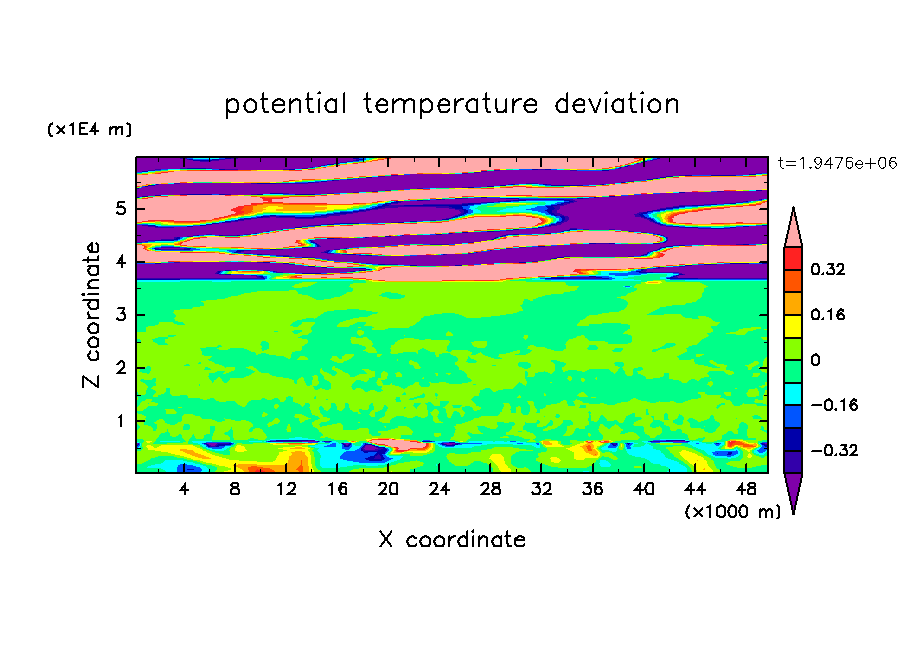 potential temperature deviation

(x1E4 m)

t=1.9476e+06

Z coordinate

5
4
3
2
1

0.32
0.16
0
−0.16
−0.32

4 8 12 16 20 24 28 32 36 40 44 48

(x1000 m)

X coordinate